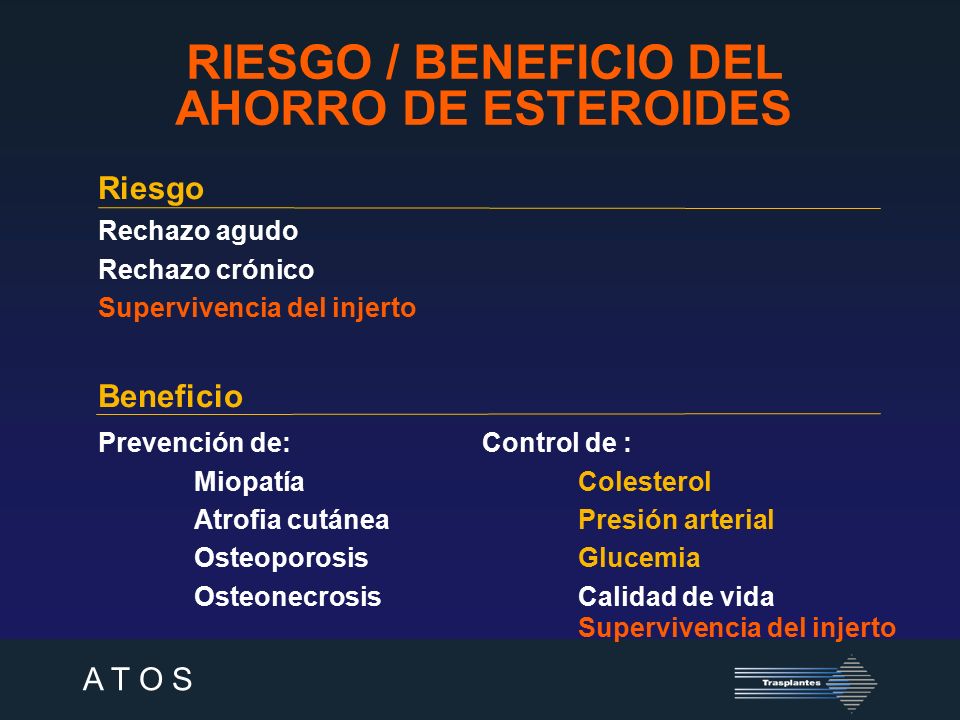 RIESGO / BENEFICIO DEL AHORRO DE ESTEROIDES

Riesgo

Rechazo agudo
Rechazo crónico
Supervivencia del injerto

Beneficio

Prevención de:
Miopatía
Atrofia cutánea
Osteoporosis
Osteonecrosis

Control de :
Colesterol
Presión arterial
Glucemia
Calidad de vida
Supervivencia del injerto

A T O S

Trasplantes